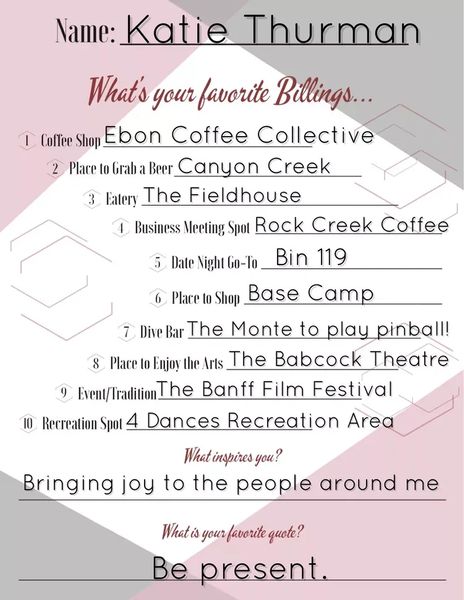 Name: Katie Thurman

What's your favorite Billings...

1 Coffee Shop Ebon Coffee Collective

2 Place to Grab a Beer Canyon Creek

3 Eatery The Fieldhouse

4 Business Meeting Spot Rock Creek Coffee

5 Date Night Go-To Bin 119

6 Place to Shop Base Camp

7 Dive Bar The Monte to play pinball!

8 Place to Enjoy the Arts The Babcock Theatre

9 Event/Tradition The Banff Film Festival

10 Recreation Spot 4 Dances Recreation Area

What inspires you?

Bringing joy to the people around me

What is your favorite quote?

Be present.